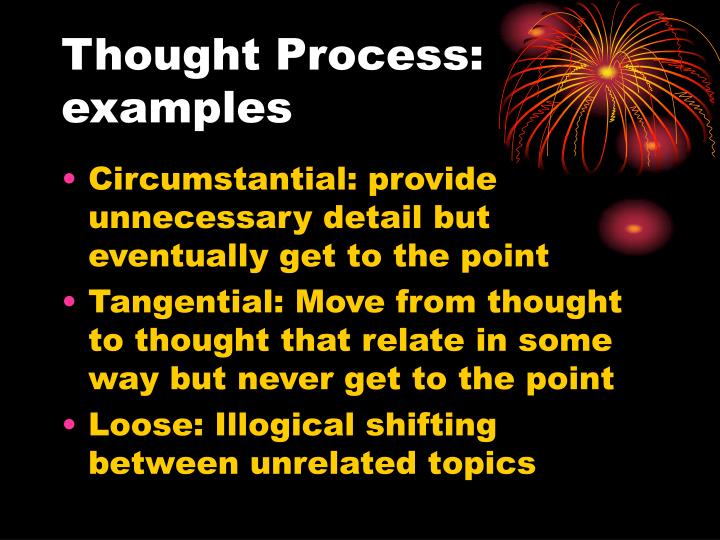 Thought Process: examples

• Circumstantial: provide unnecessary detail but eventually get to the point
• Tangential: Move from thought to thought that relate in some way but never get to the point
• Loose: Illogical shifting between unrelated topics